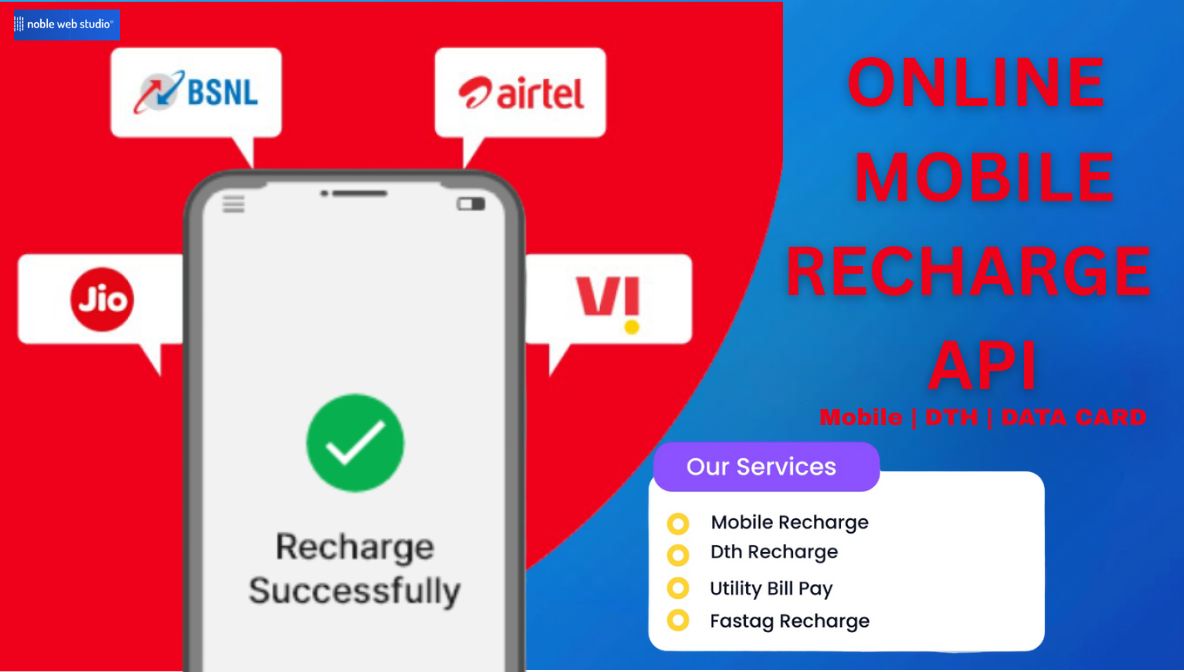 noble web studio

BSNL

airtel

Jio

VI

Recharge Successfully

ONLINE MOBILE RECHARGE API

Mobile | DTH | DATA CARD

Our Services

Mobile Recharge
Dth Recharge
Utility Bill Pay
Fastag Recharge